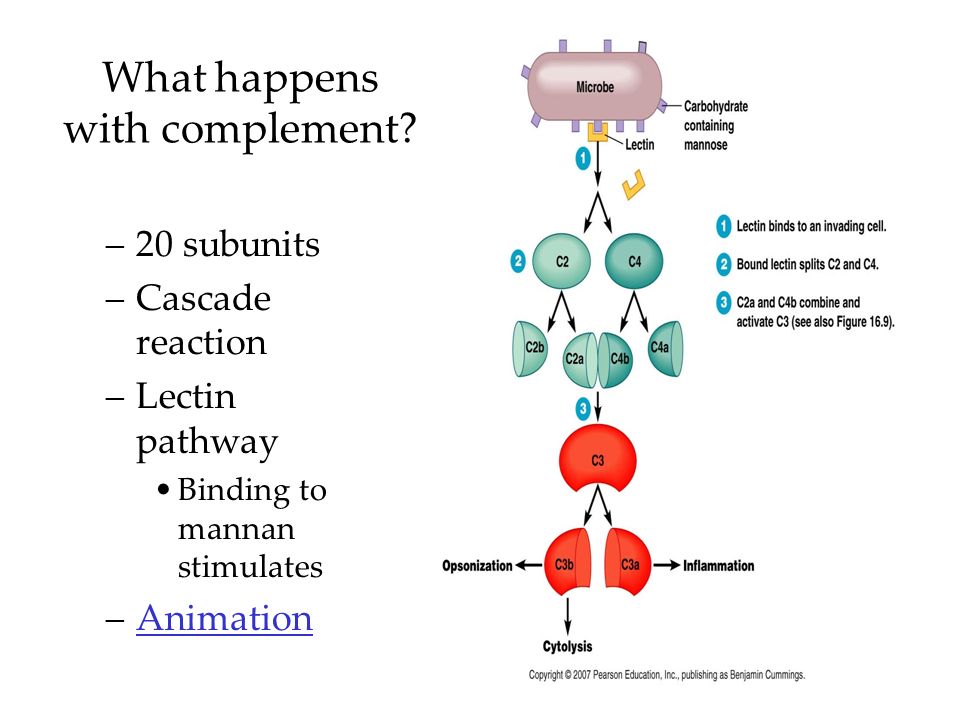 What happens with complement?

– 20 subunits
– Cascade reaction
– Lectin pathway
• Binding to mannan stimulates
– Animation

Microbe
Carbohydrate containing mannose
Lectin
1
2
C2
C4
C2b
C2a
C4b
C4a
3
C3
Opsonization
C3b
C3a
Inflammation
Cytolysis

1 Lectin binds to an invading cell.
2 Bound lectin splits C2 and C4.
3 C2a and C4b combine and activate C3 (see also Figure 16.9).

Copyright © 2007 Pearson Education, Inc., publishing as Benjamin Cummings.